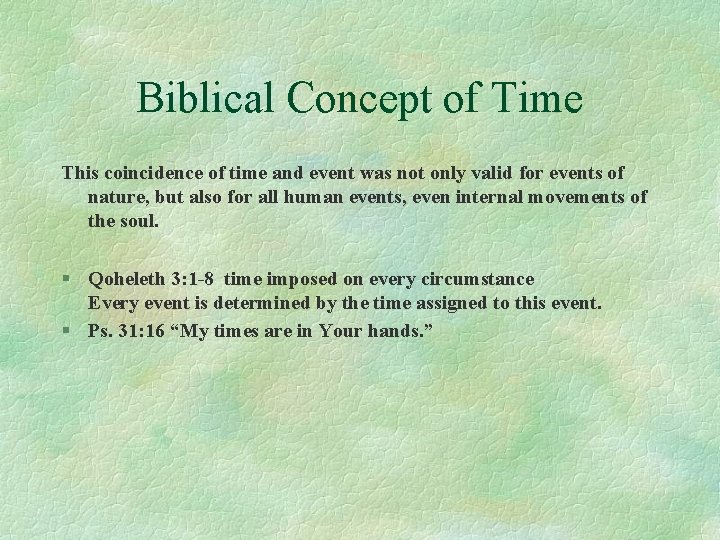 Biblical Concept of Time

This coincidence of time and event was not only valid for events of nature, but also for all human events, even internal movements of the soul.

§ Qoheleth 3:1-8 time imposed on every circumstance
Every event is determined by the time assigned to this event.
§ Ps. 31:16 “My times are in Your hands.”